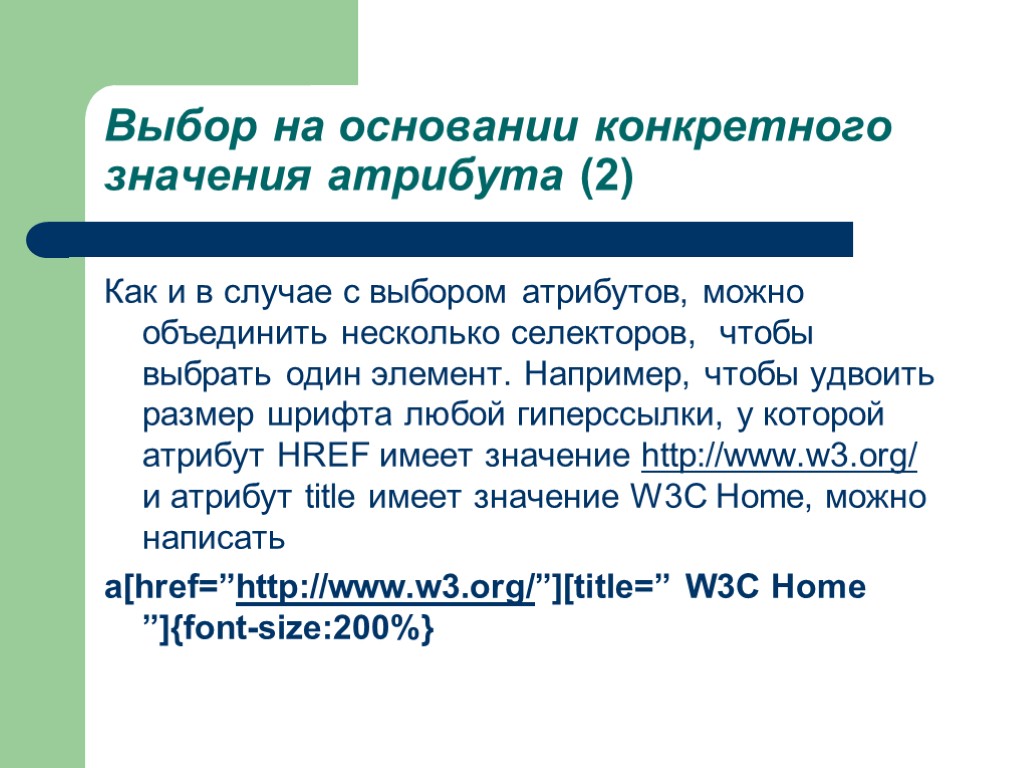 Выбор на основании конкретного значения атрибута (2)

Как и в случае с выбором атрибутов, можно объединить несколько селекторов, чтобы выбрать один элемент. Например, чтобы удвоить размер шрифта любой гиперссылки, у которой атрибут HREF имеет значение http://www.w3.org/ и атрибут title имеет значение W3C Home, можно написать

a[href=”http://www.w3.org/”][title=” W3C Home ”]{font-size:200%}